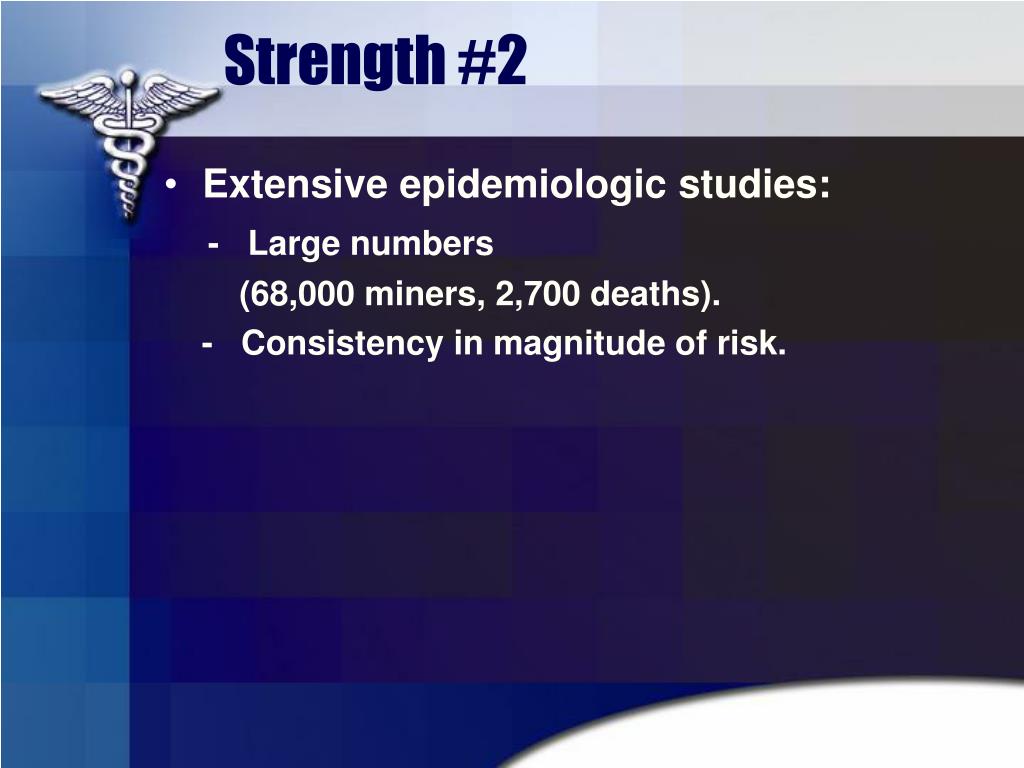 Strength #2

• Extensive epidemiologic studies:

- Large numbers (68,000 miners, 2,700 deaths).

- Consistency in magnitude of risk.